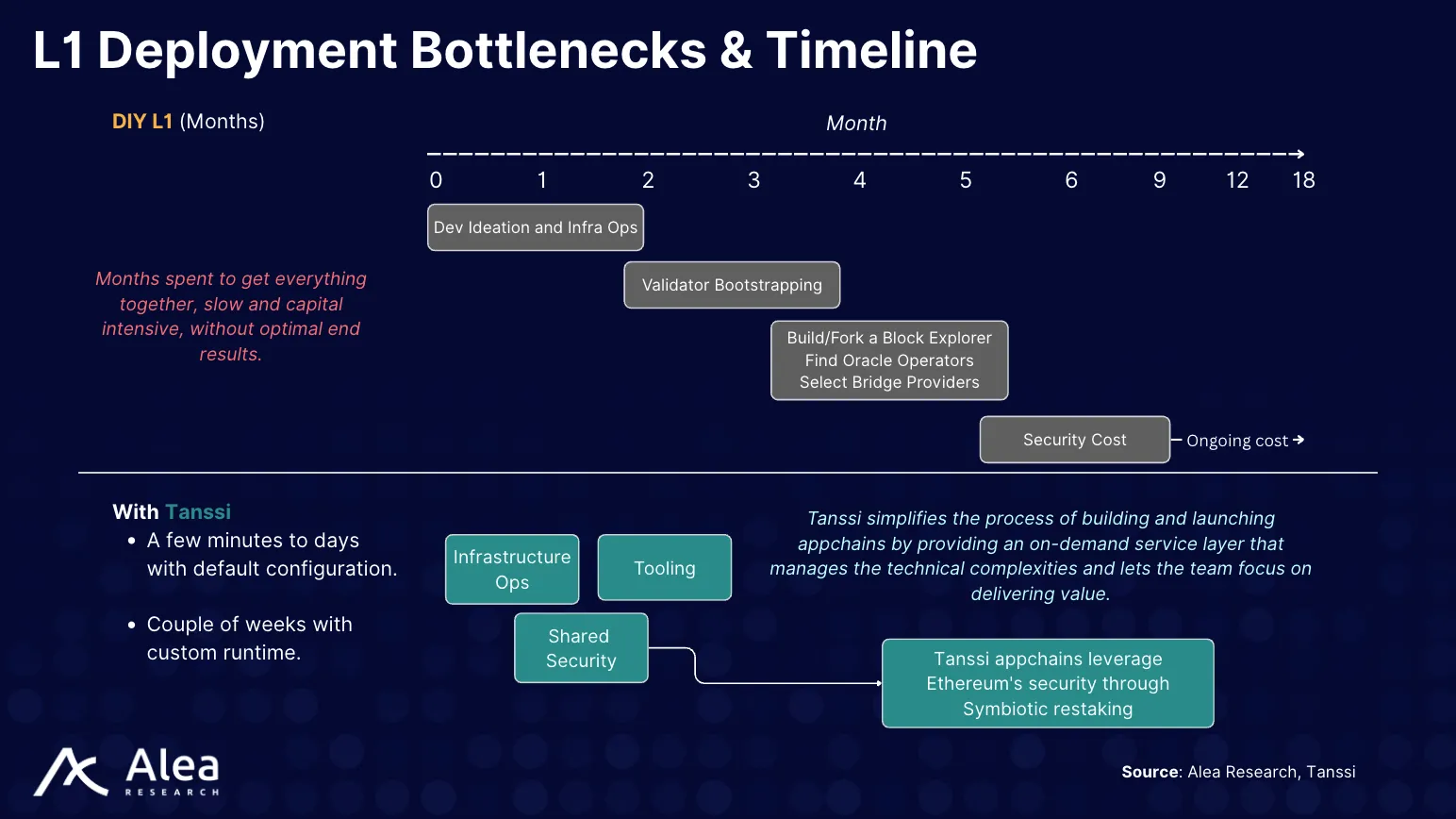 L1 Deployment Bottlenecks & Timeline

DIY L1 (Months)

Month

0 1 2 3 4 5 6 9 12 18

Dev Ideation and Infra Ops

Validator Bootstrapping

Build/Fork a Block Explorer
Find Oracle Operators
Select Bridge Providers

Security Cost

Ongoing cost

Months spent to get everything together, slow and capital intensive, without optimal end results.

With Tanssi
• A few minutes to days with default configuration.
• Couple of weeks with custom runtime.

Infrastructure Ops

Tooling

Shared Security

Tanssi simplifies the process of building and launching appchains by providing an on-demand service layer that manages the technical complexities and lets the team focus on delivering value.

Tanssi appchains leverage Ethereum's security through Symbiotic restaking

Alea RESEARCH

Source: Alea Research, Tanssi